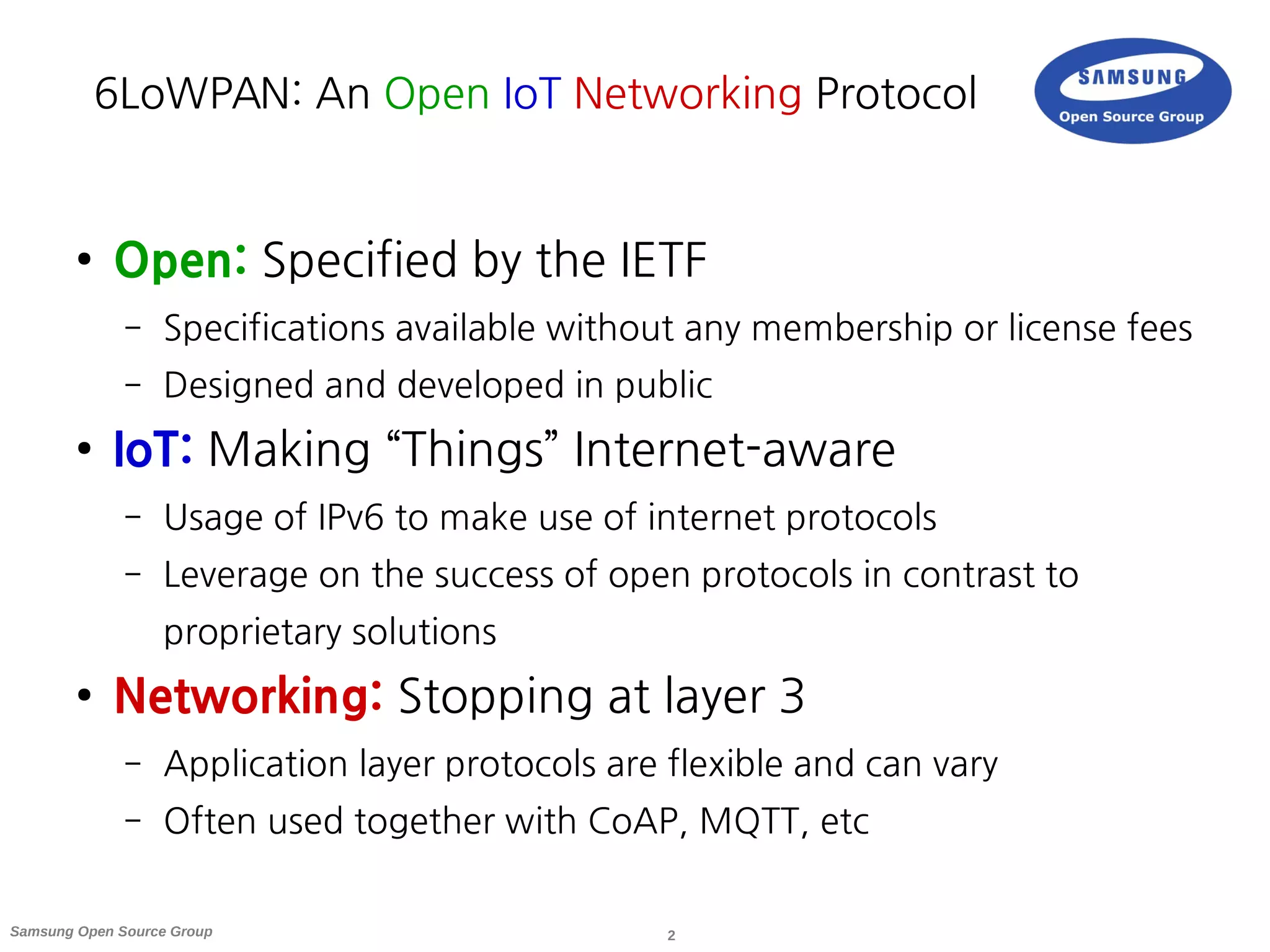 6LoWPAN: An Open IoT Networking Protocol

SAMSUNG
Open Source Group

• Open: Specified by the IETF
– Specifications available without any membership or license fees
– Designed and developed in public
• IoT: Making “Things” Internet-aware
– Usage of IPv6 to make use of internet protocols
– Leverage on the success of open protocols in contrast to proprietary solutions
• Networking: Stopping at layer 3
– Application layer protocols are flexible and can vary
– Often used together with CoAP, MQTT, etc

Samsung Open Source Group
2